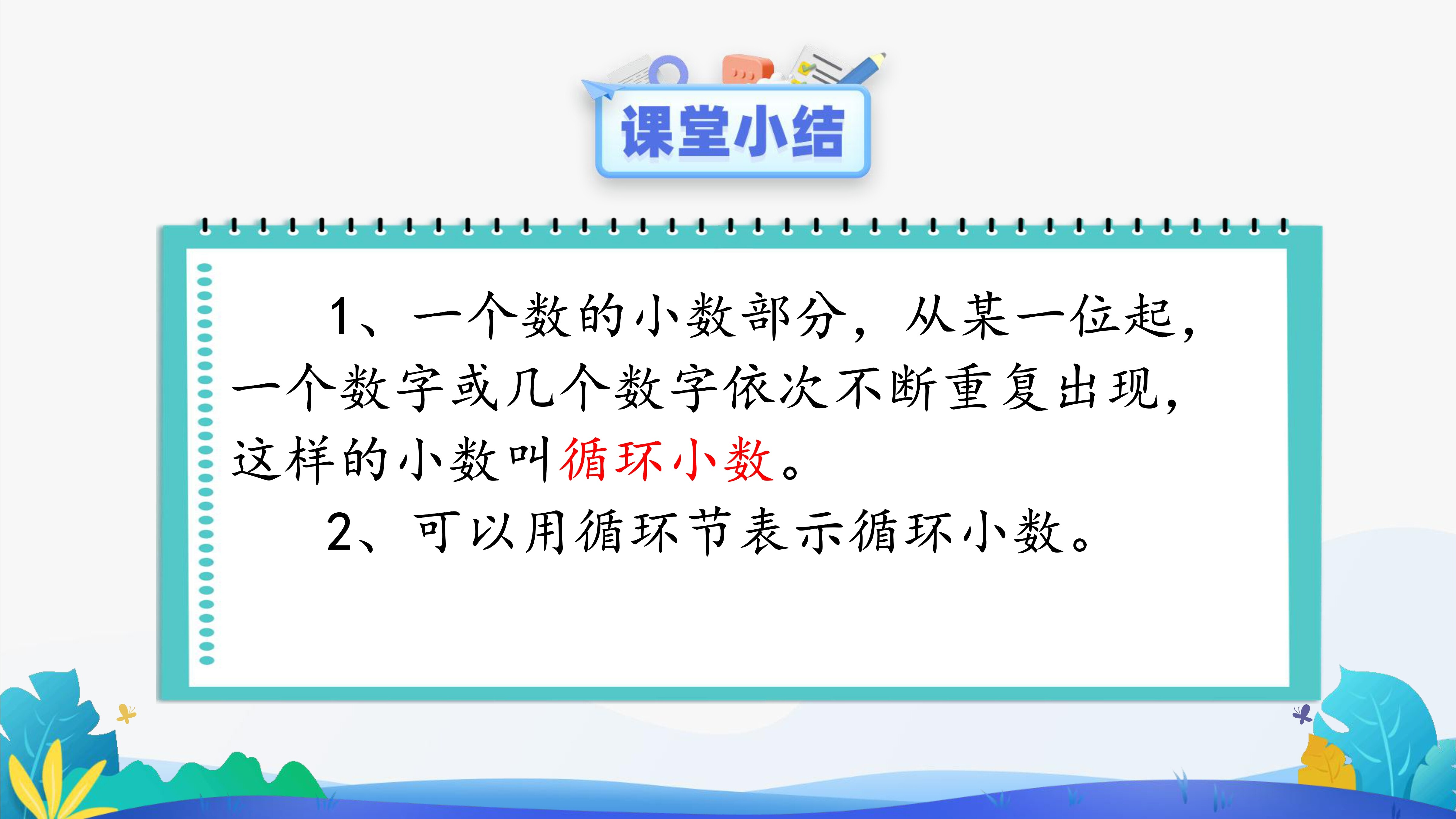 课堂小结

1、一个数的小数部分，从某一位起，一个数字或几个数字依次不断重复出现，这样的小数叫循环小数。

2、可以用循环节表示循环小数。